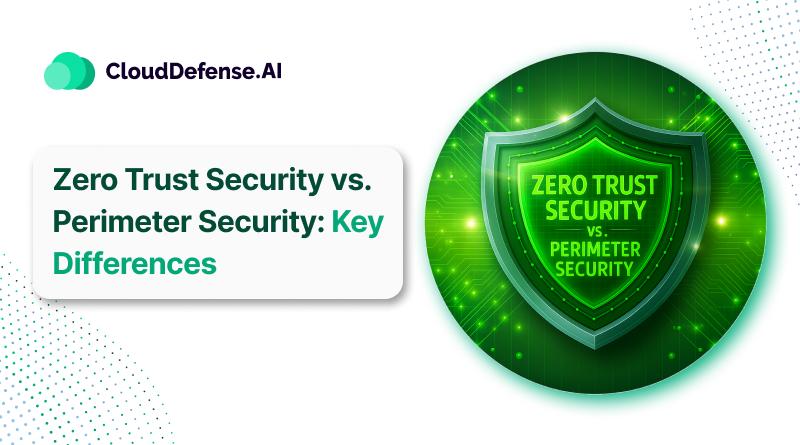 CloudDefense.AI

Zero Trust Security vs. Perimeter Security: Key Differences

ZERO TRUST SECURITY VS. PERIMETER SECURITY